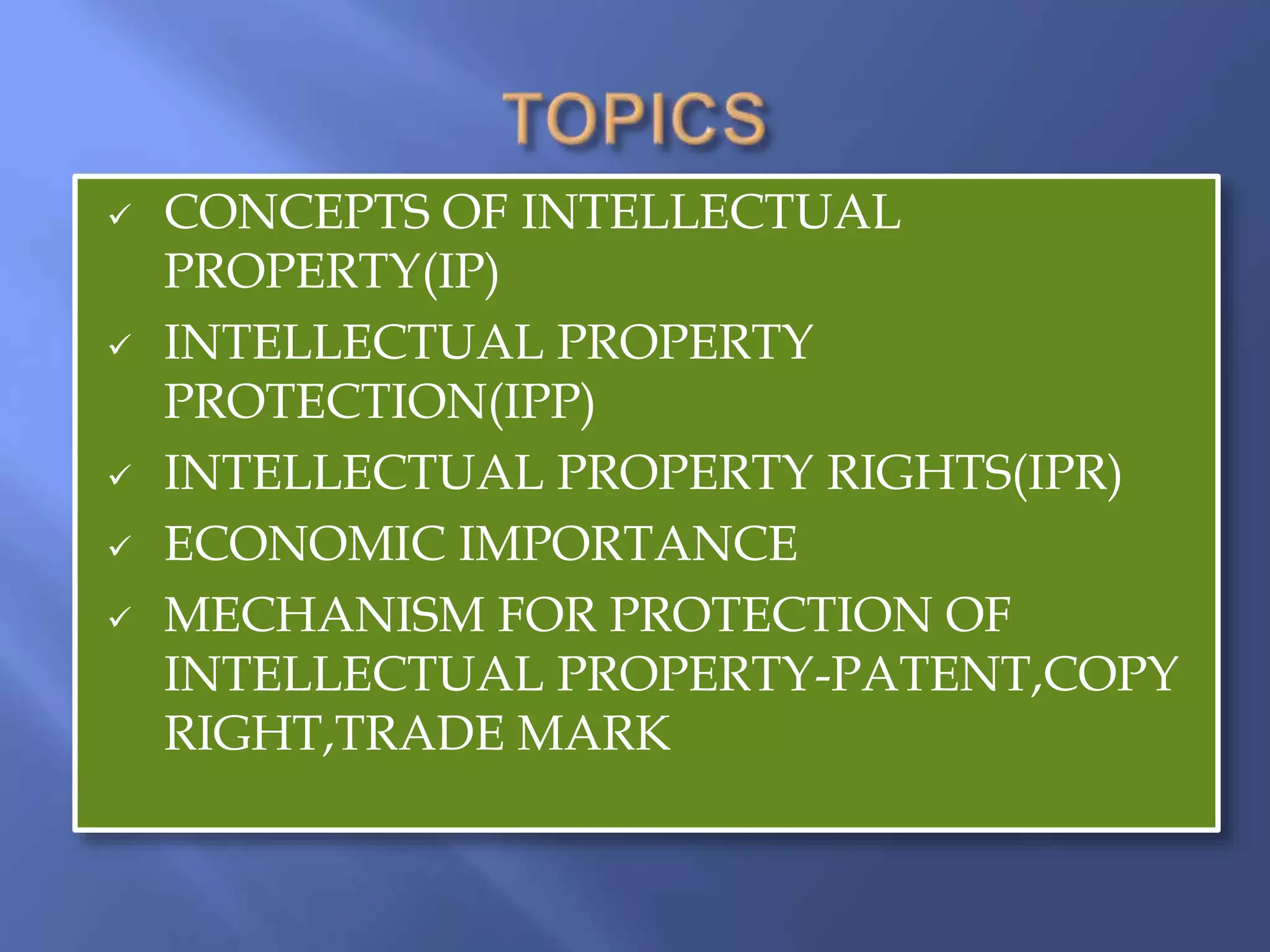 TOPICS

✓ CONCEPTS OF INTELLECTUAL PROPERTY(IP)
✓ INTELLECTUAL PROPERTY PROTECTION(IPP)
✓ INTELLECTUAL PROPERTY RIGHTS(IPR)
✓ ECONOMIC IMPORTANCE
✓ MECHANISM FOR PROTECTION OF INTELLECTUAL PROPERTY-PATENT,COPY RIGHT,TRADE MARK